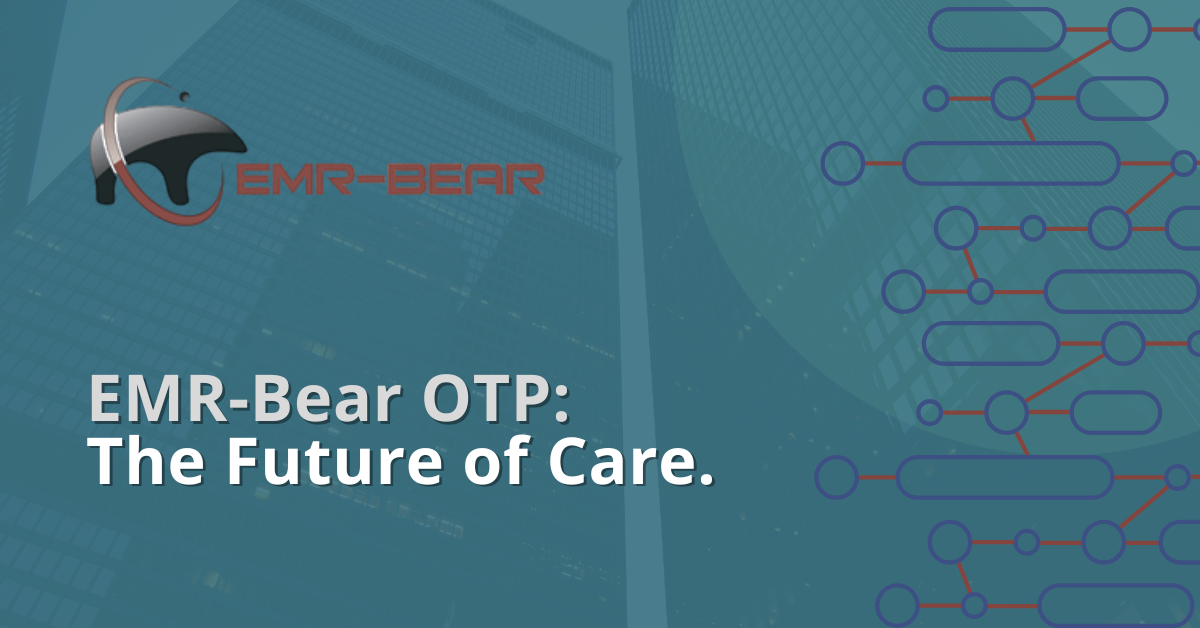 EMR-BEAR

EMR-Bear OTP:
The Future of Care.